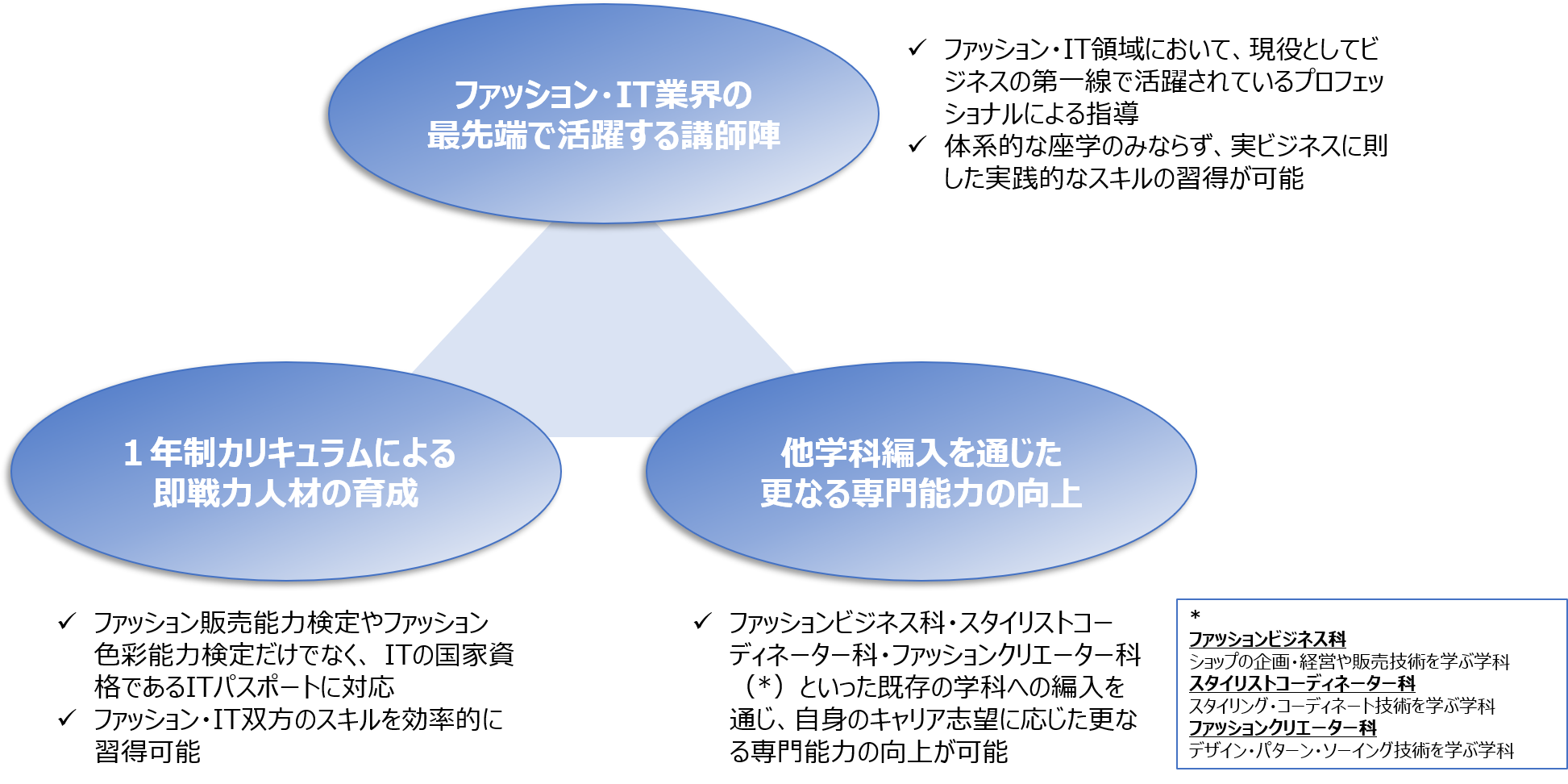 ファッション・IT業界の
最先端で活躍する講師陣

✓ ファッション・IT領域において、現役としてビジネスの第一線で活躍されているプロフェッショナルによる指導
✓ 体系的な座学のみならず、実ビジネスに則した実践的なスキルの習得が可能

１年制カリキュラムによる
即戦力人材の育成

他学科編入を通じた
更なる専門能力の向上

✓ ファッション販売能力検定やファッション色彩能力検定だけでなく、ITの国家資格であるITパスポートに対応
✓ ファッション・IT双方のスキルを効率的に習得可能

✓ ファッションビジネス科・スタイリストコーディネーター科・ファッションクリエーター科（*）といった既存の学科への編入を通じ、自身のキャリア志望に応じた更なる専門能力の向上が可能

*
ファッションビジネス科
ショップの企画・経営や販売技術を学ぶ学科
スタイリストコーディネーター科
スタイリング・コーディネート技術を学ぶ学科
ファッションクリエーター科
デザイン・パターン・ソーイング技術を学ぶ学科